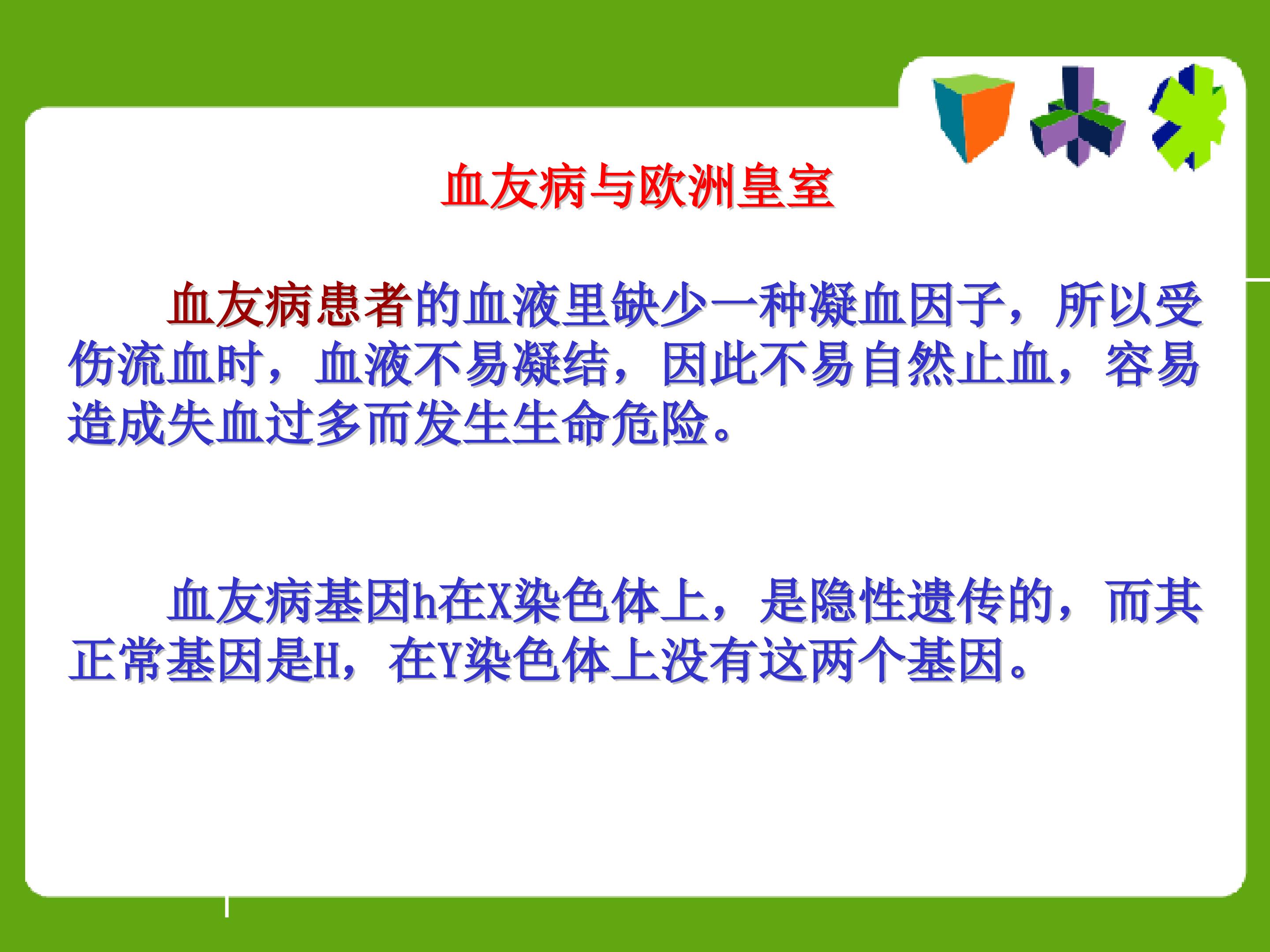 血友病与欧洲皇室

血友病患者的血液里缺少一种凝血因子，所以受伤流血时，血液不易凝结，因此不易自然止血，容易造成失血过多而发生生命危险。

血友病基因h在X染色体上，是隐性遗传的，而其正常基因是H，在Y染色体上没有这两个基因。